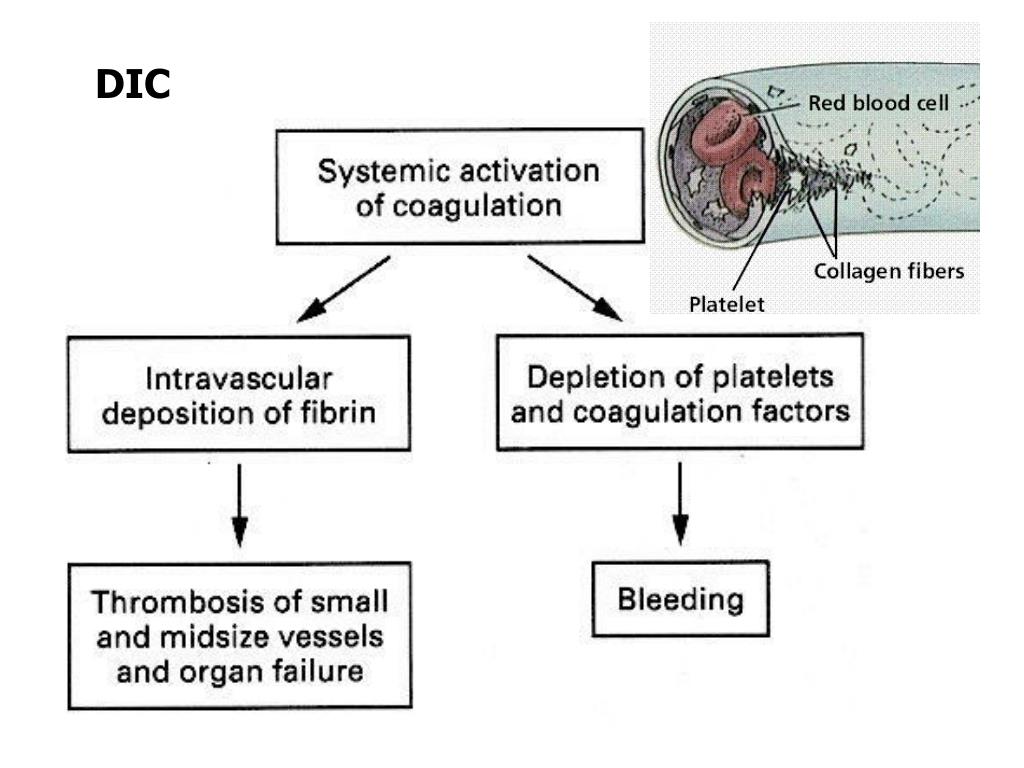 DIC

Red blood cell

Collagen fibers

Platelet

Systemic activation of coagulation

Intravascular deposition of fibrin

Depletion of platelets and coagulation factors

Thrombosis of small and midsize vessels and organ failure

Bleeding